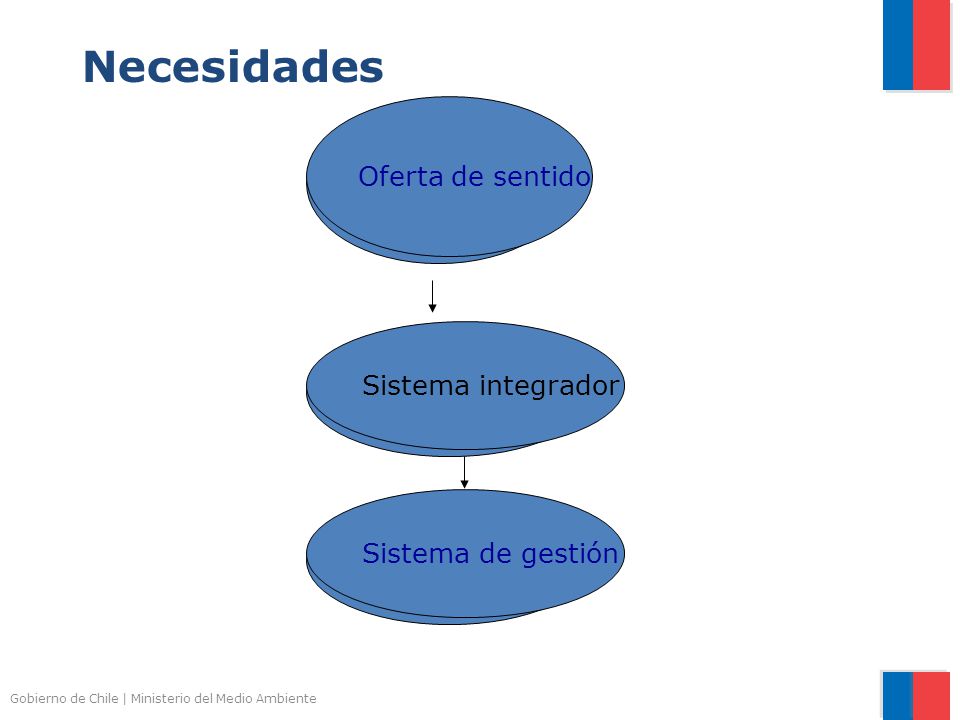 Necesidades

Oferta de sentido

Sistema integrador

Sistema de gestión

Gobierno de Chile | Ministerio del Medio Ambiente